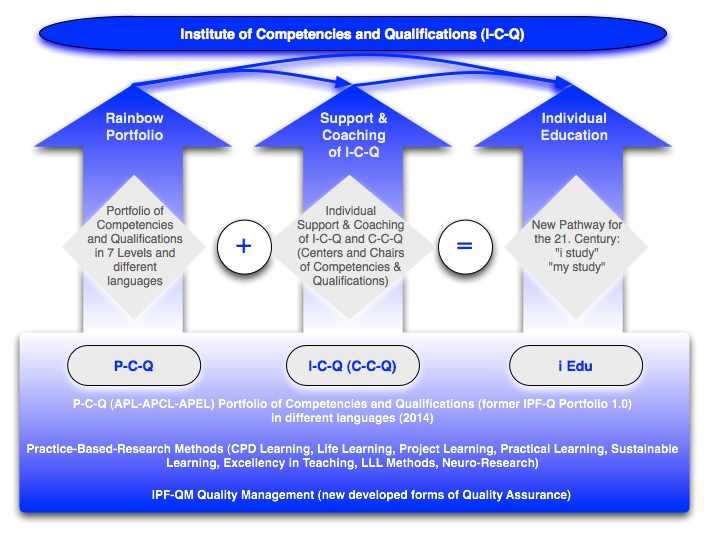 Institute of Competencies and Qualifications (I-C-Q)

Rainbow Portfolio

Support & Coaching of I-C-Q

Individual Education

Portfolio of Competencies and Qualifications in 7 Levels and different languages

+

Individual Support & Coaching of I-C-Q and C-C-Q (Centers and Chairs of Competencies & Qualifications)

=

New Pathway for the 21. Century: "i study" "my study"

P-C-Q

I-C-Q (C-C-Q)

i Edu

P-C-Q (APL-APCL-APEL) Portfolio of Competencies and Qualifications (former IPF-Q Portfolio 1.0) in different languages (2014)

Practice-Based-Research Methods (CPD Learning, Life Learning, Project Learning, Practical Learning, Sustainable Learning, Excellency in Teaching, LLL Methods, Neuro-Research)

IPF-QM Quality Management (new developed forms of Quality Assurance)